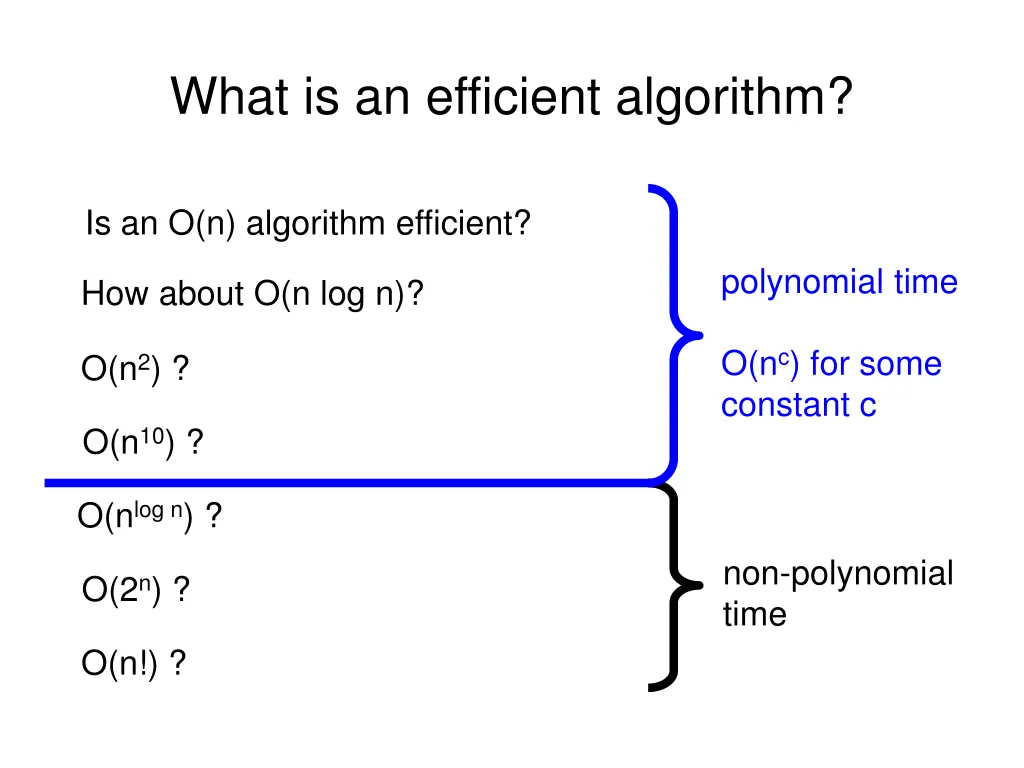 What is an efficient algorithm?

Is an O(n) algorithm efficient?

How about O(n log n)?

$O(n^2)$ ?

$O(n^{10})$ ?

$O(n^{\log n})$ ?

$O(2^n)$ ?

O(n!) ?

polynomial time

$O(n^c)$ for some constant c

non-polynomial time